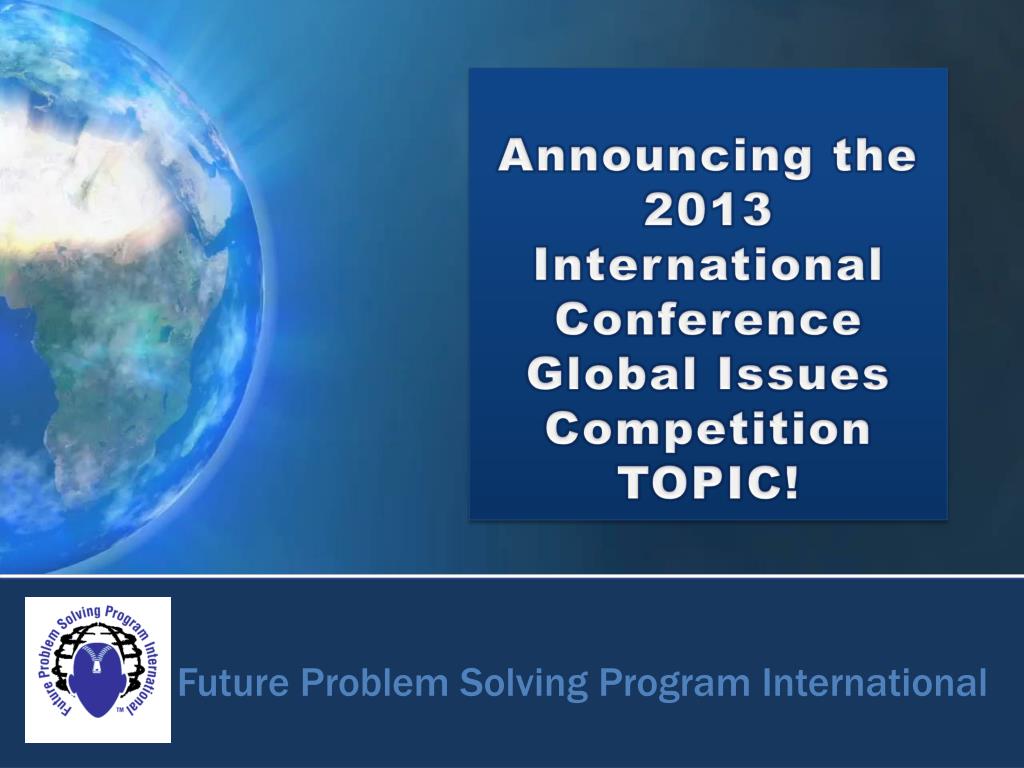 Announcing the 2013 International Conference Global Issues Competition TOPIC!

Future Problem Solving Program International TM

Future Problem Solving Program International